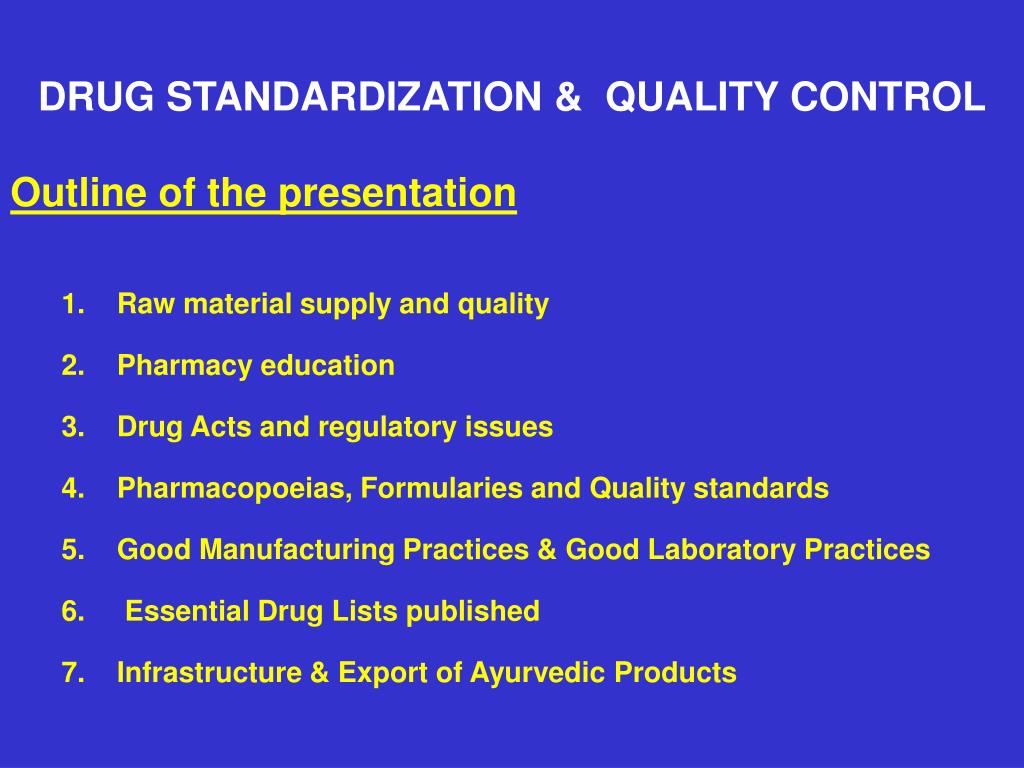 DRUG STANDARDIZATION & QUALITY CONTROL

Outline of the presentation

1. Raw material supply and quality
2. Pharmacy education
3. Drug Acts and regulatory issues
4. Pharmacopoeias, Formularies and Quality standards
5. Good Manufacturing Practices & Good Laboratory Practices
6. Essential Drug Lists published
7. Infrastructure & Export of Ayurvedic Products